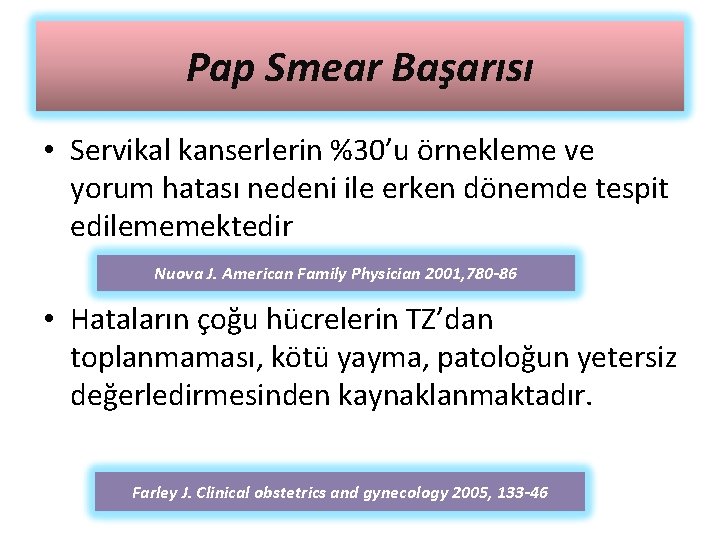 Pap Smear Başarısı

• Servikal kanserlerin %30'u örnekleme ve yorum hatası nedeni ile erken dönemde tespit edilememektedir

Nuova J. American Family Physician 2001,780-86

• Hataların çoğu hücrelerin TZ'dan toplanmaması, kötü yayma, patoloğun yetersiz değerledirmesinden kaynaklanmaktadır.

Farley J. Clinical obstetrics and gynecology 2005, 133-46